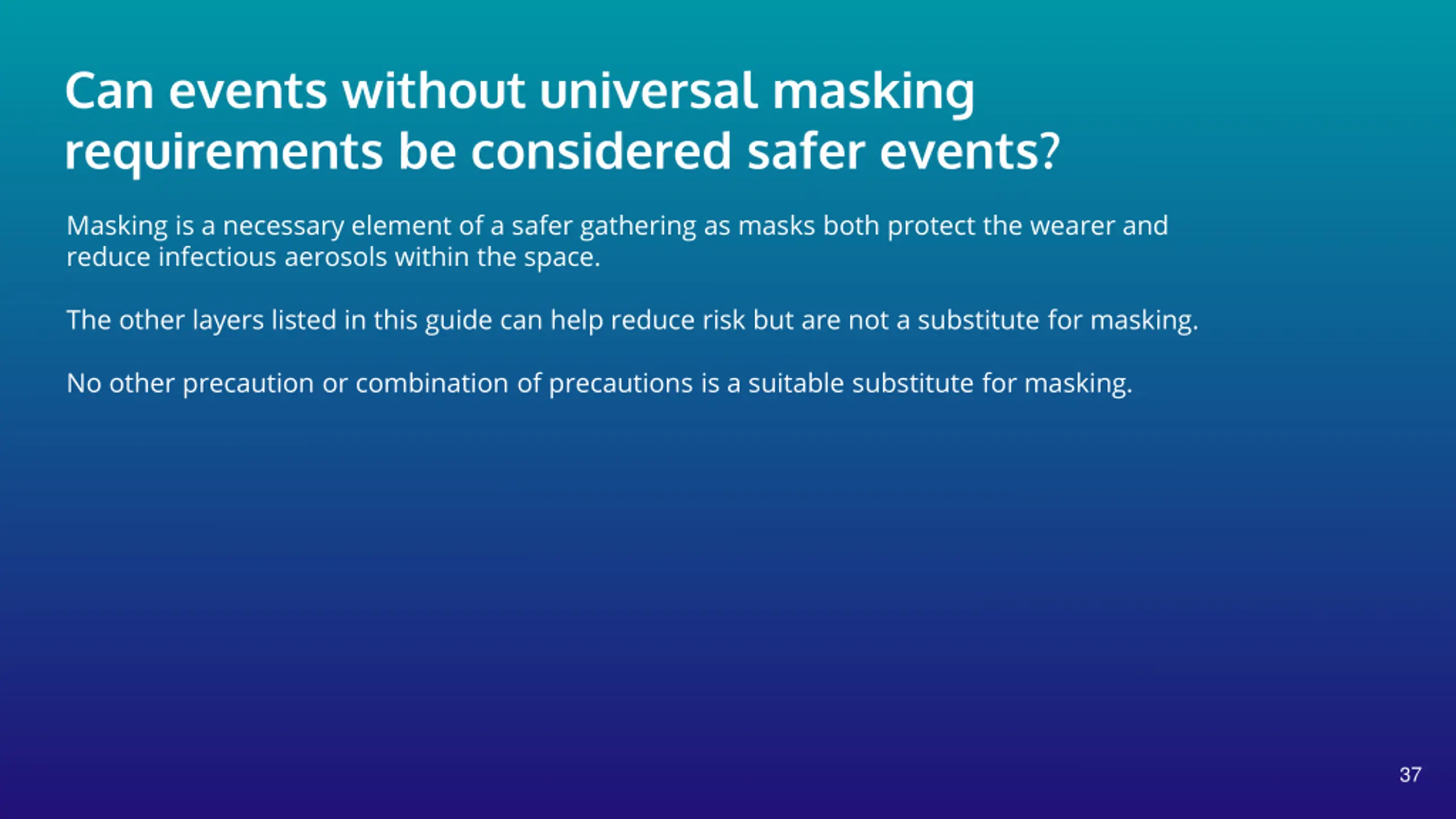 Can events without universal masking requirements be considered safer events?

Masking is a necessary element of a safer gathering as masks both protect the wearer and reduce infectious aerosols within the space.

The other layers listed in this guide can help reduce risk but are not a substitute for masking.

No other precaution or combination of precautions is a suitable substitute for masking.

37